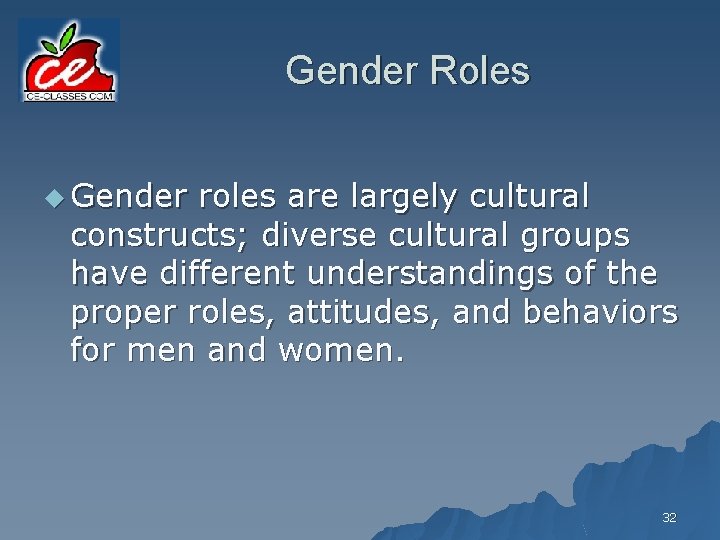 ce
CE-CLASSES.COM

Gender Roles

Gender roles are largely cultural constructs; diverse cultural groups have different understandings of the proper roles, attitudes, and behaviors for men and women.

32